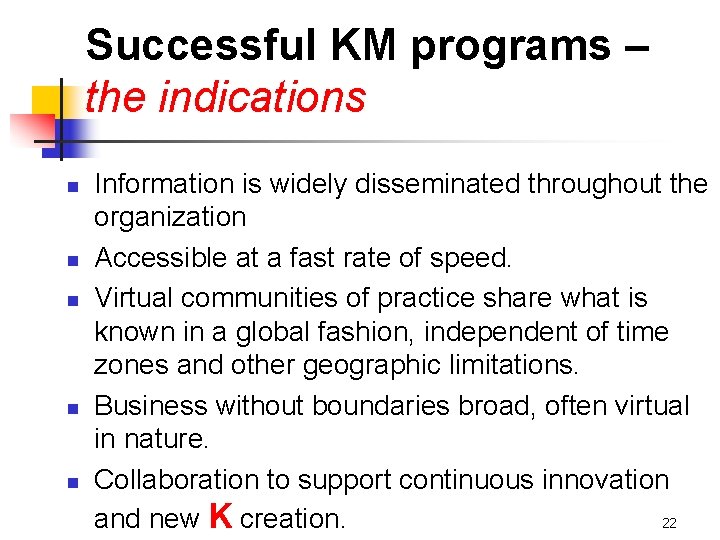 Successful KM programs – the indications

- Information is widely disseminated throughout the organization
- Accessible at a fast rate of speed.
- Virtual communities of practice share what is known in a global fashion, independent of time zones and other geographic limitations.
- Business without boundaries broad, often virtual in nature.
- Collaboration to support continuous innovation and new K creation.

22